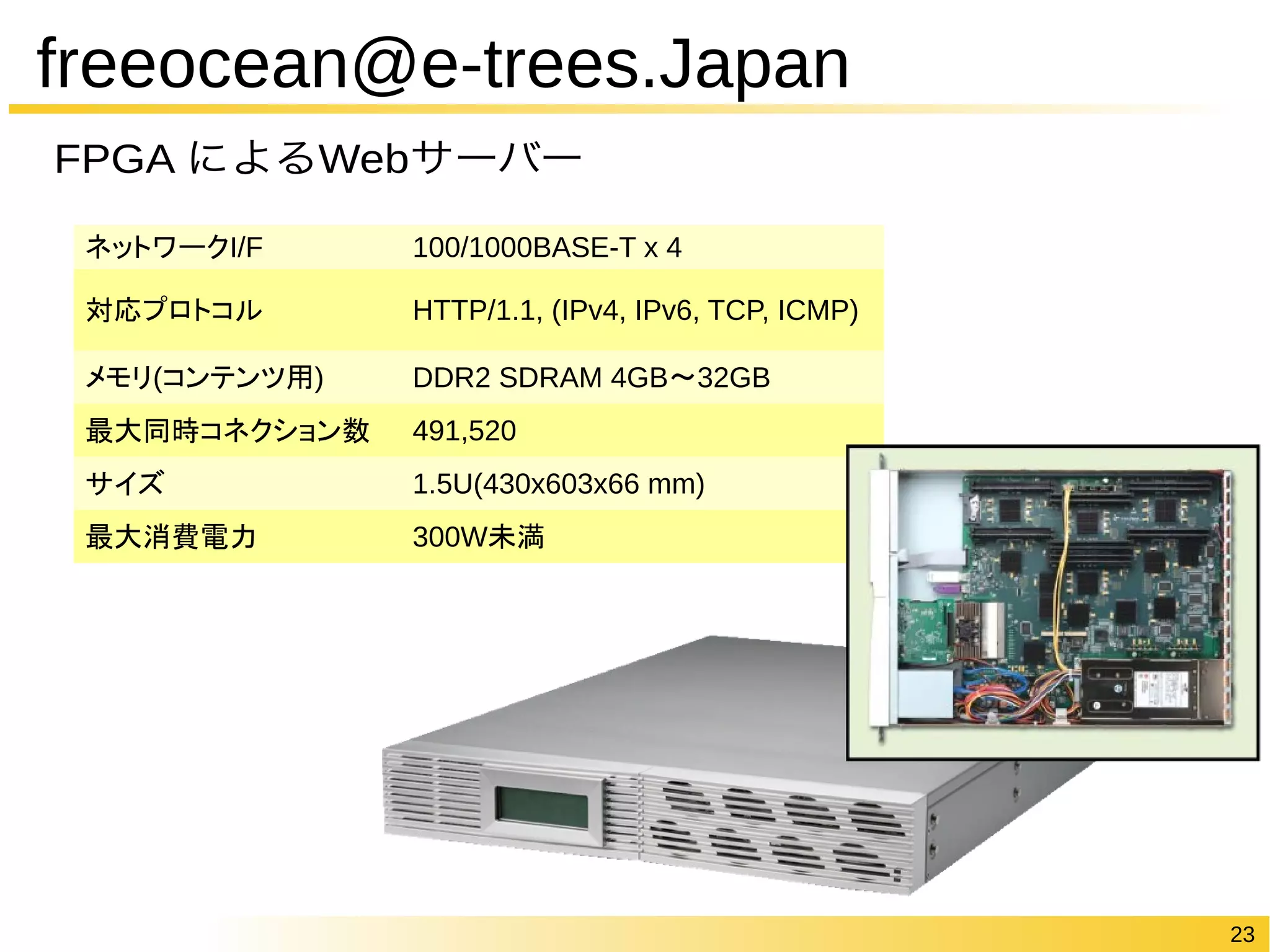 freeocean@e-trees.Japan

FPGA によるWebサーバー

| ネットワークI/F | 100/1000BASE-T x 4 |
|---|---|
| 対応プロトコル | HTTP/1.1, (IPv4, IPv6, TCP, ICMP) |
| メモリ(コンテンツ用) | DDR2 SDRAM 4GB～32GB |
| 最大同時コネクション数 | 491,520 |
| サイズ | 1.5U(430x603x66 mm) |
| 最大消費電力 | 300W未満 |

23